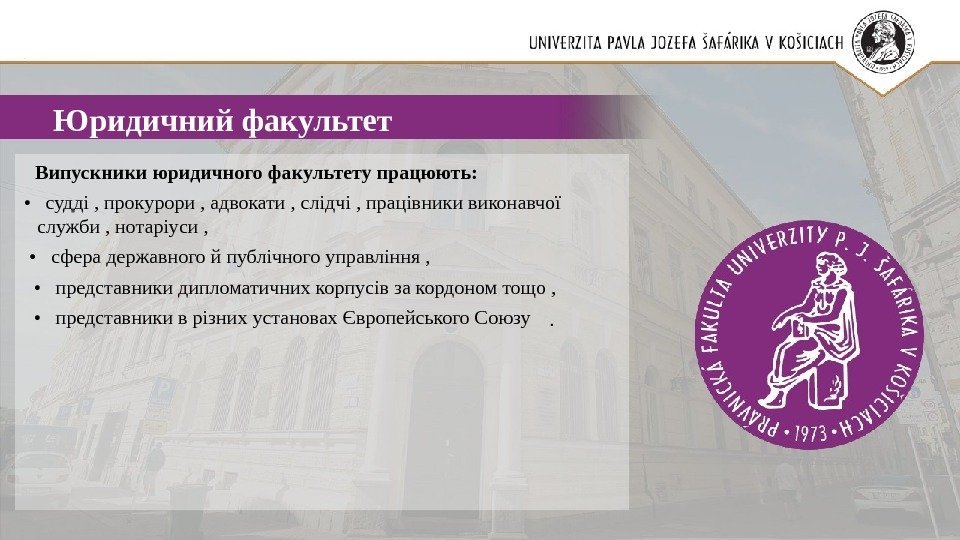 UNIVERZITA PAVLA JOZEFA ŠAFÁRIKA V KOŠICIACH

Юридичний факультет

Випускники юридичного факультету працюють:

• судді , прокурори , адвокати , слідчі , працівники виконавчої служби , нотаріуси ,

• сфера державного й публічного управління ,

• представники дипломатичних корпусів за кордоном тощо ,

• представники в різних установах Європейського Союзу .

PRÁVNICKÁ FAKULTA UNIVERZITY P. J. ŠAFÁRIKA V KOŠICIACH • 1973 •